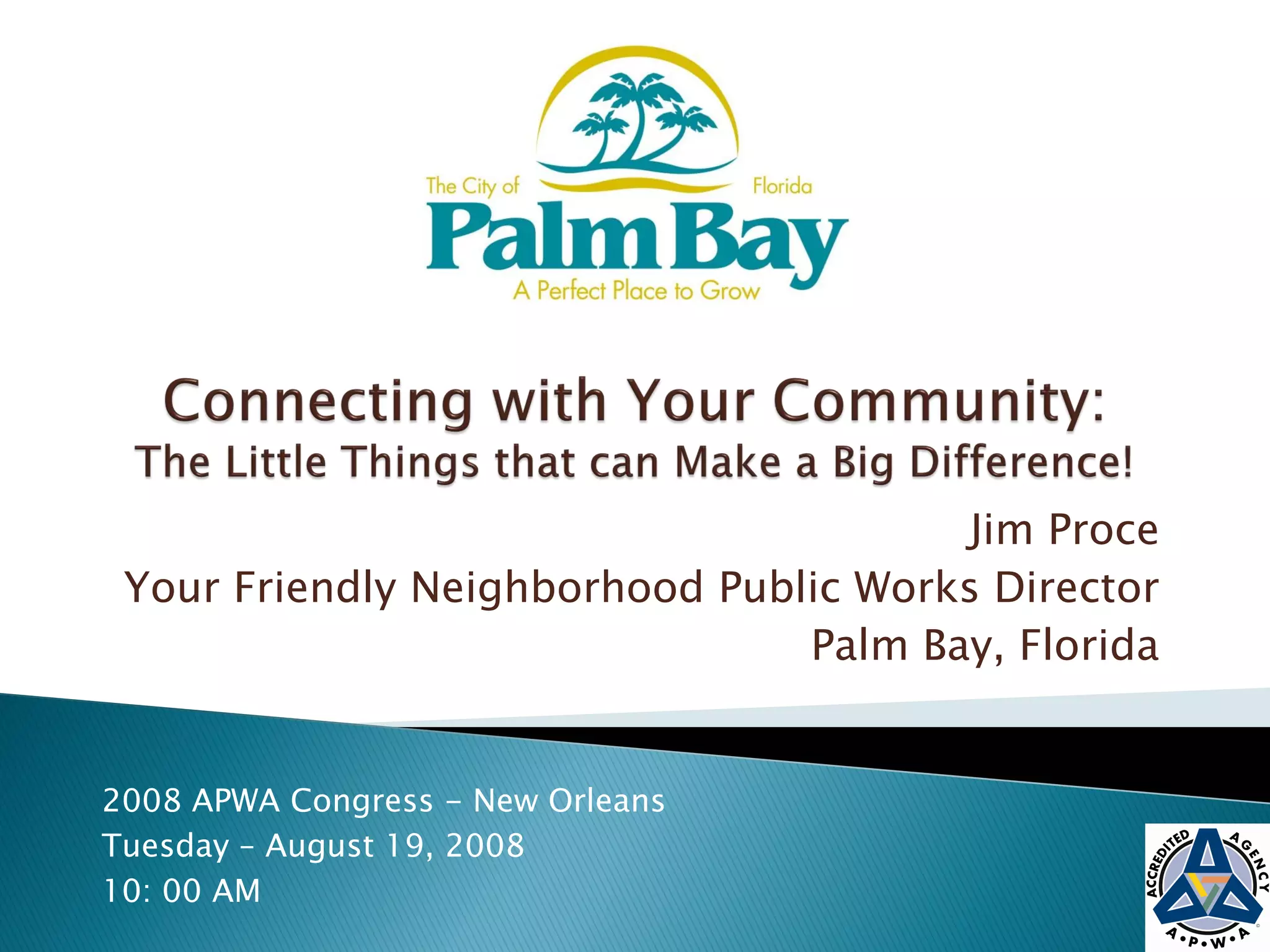 The City of Florida
Palm Bay
A Perfect Place to Grow

Connecting with Your Community:
The Little Things that can Make a Big Difference!

Jim Proce
Your Friendly Neighborhood Public Works Director
Palm Bay, Florida

2008 APWA Congress – New Orleans
Tuesday – August 19, 2008
10: 00 AM

ACCREDITED AGENCY
A•P•W•A